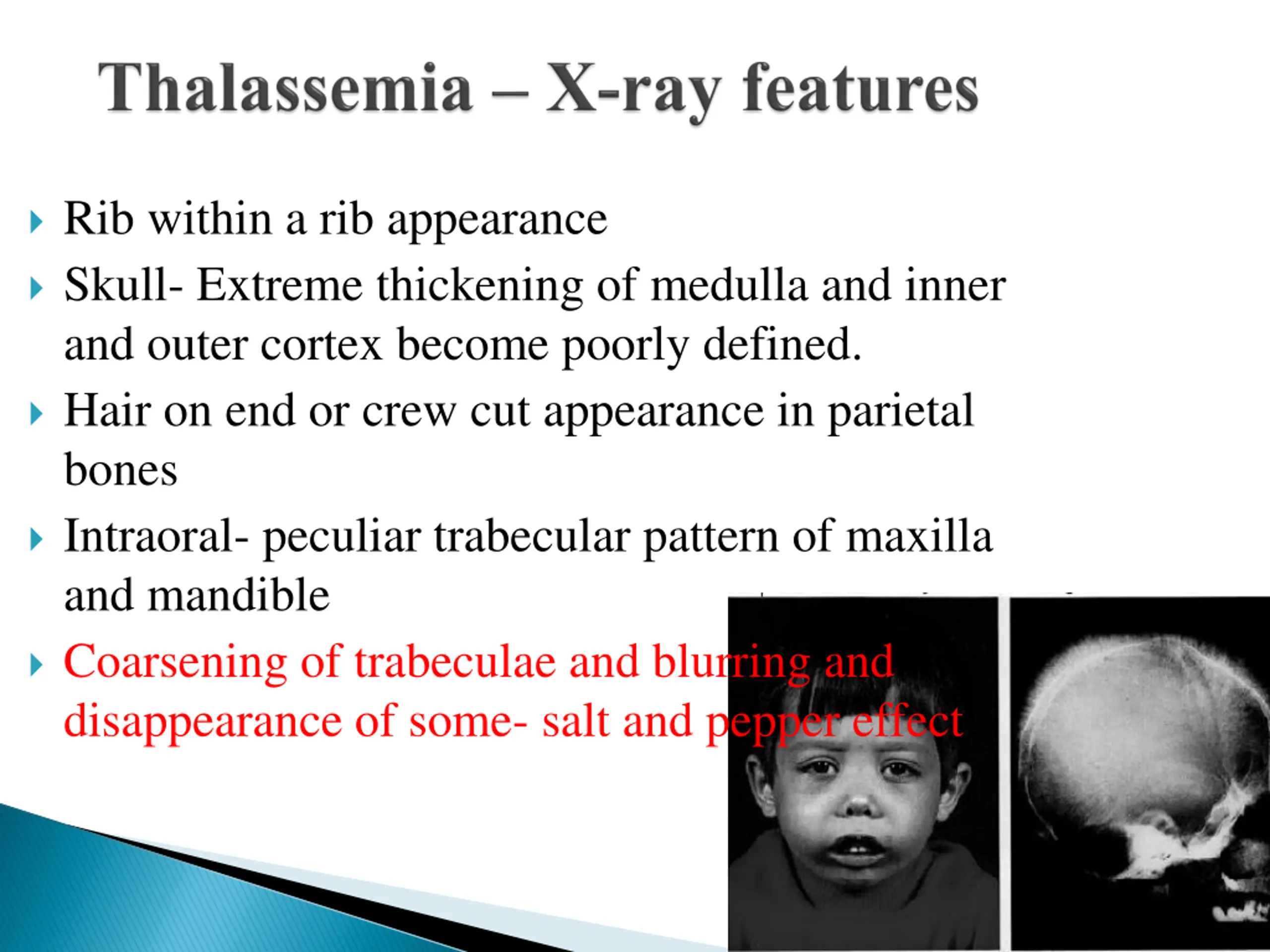 Thalassemia – X-ray features

Rib within a rib appearance

Skull- Extreme thickening of medulla and inner and outer cortex become poorly defined.

Hair on end or crew cut appearance in parietal bones

Intraoral- peculiar trabecular pattern of maxilla and mandible

Coarsening of trabeculae and blurring and disappearance of some- salt and pepper effect